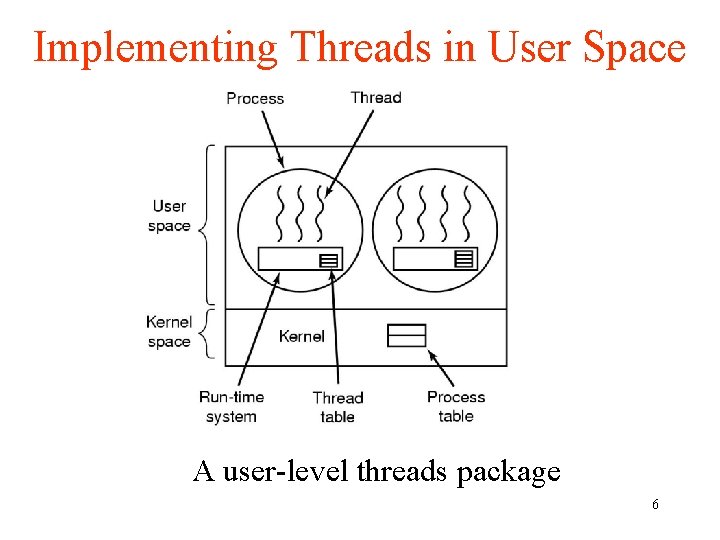 Implementing Threads in User Space

Process

Thread

User space

Kernel space

Kernel

Run-time system

Thread table

Process table

A user-level threads package

6